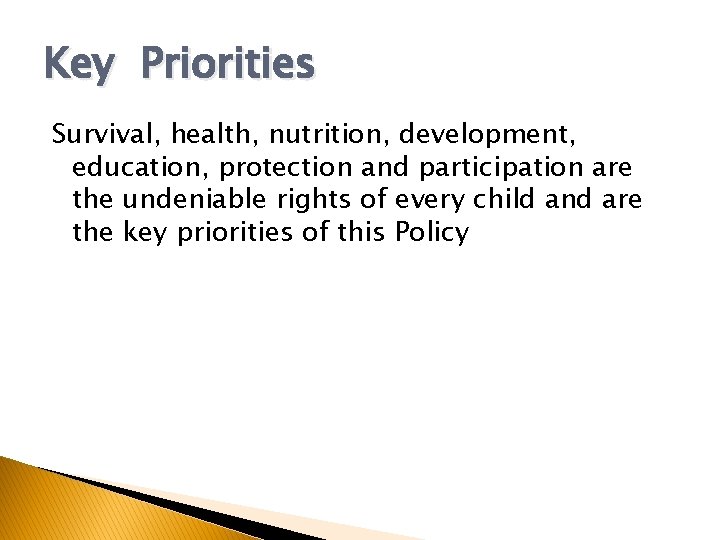 Key Priorities

Survival, health, nutrition, development, education, protection and participation are the undeniable rights of every child and are the key priorities of this Policy